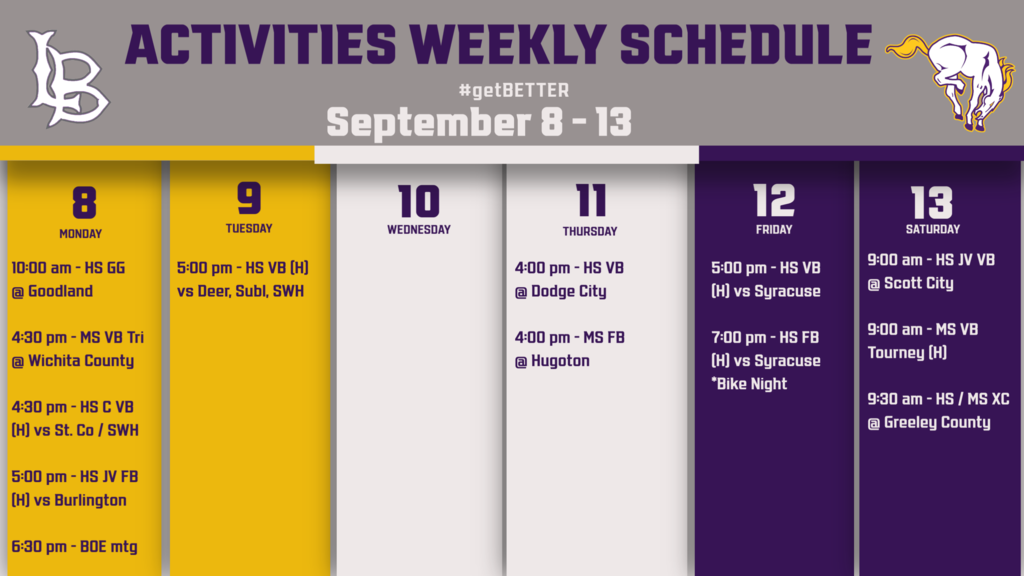 LB

ACTIVITIES WEEKLY SCHEDULE

#getBETTER

September 8 - 13

8
MONDAY
10:00 am - HS GG @ Goodland

4:30 pm - MS VB Tri @ Wichita County

4:30 pm - HS C VB (H) vs St. Co / SWH

5:00 pm - HS JV FB (H) vs Burlington

6:30 pm - BOE mtg

9
TUESDAY
5:00 pm - HS VB (H) vs Deer, Subl, SWH

10
WEDNESDAY

11
THURSDAY
4:00 pm - HS VB @ Dodge City

4:00 pm - MS FB @ Hugoton

12
FRIDAY
5:00 pm - HS VB (H) vs Syracuse

7:00 pm - HS FB (H) vs Syracuse *Bike Night

13
SATURDAY
9:00 am - HS JV VB @ Scott City

9:00 am - MS VB Tourney (H)

9:30 am - HS / MS XC @ Greeley County